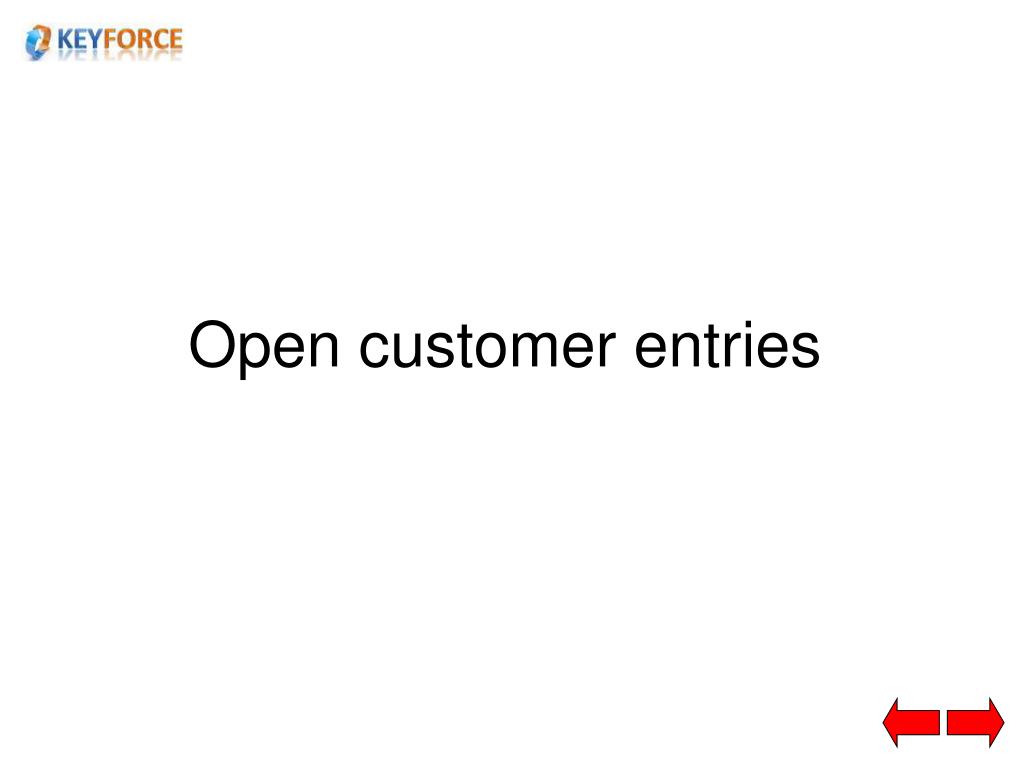 KEYFORCE

Open customer entries